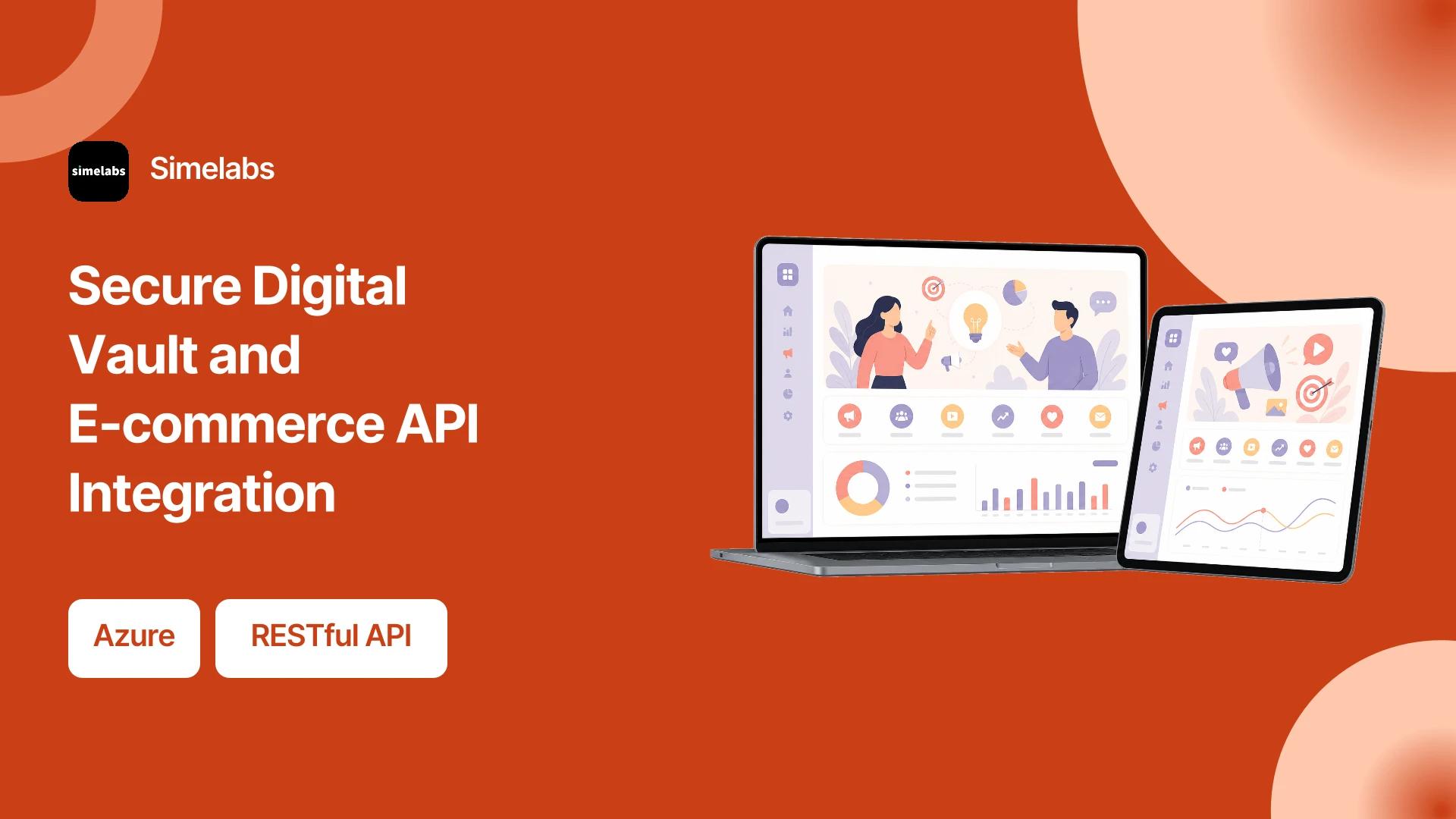 simelabs

Simelabs

Secure Digital Vault and E-commerce API Integration

Azure

RESTful API